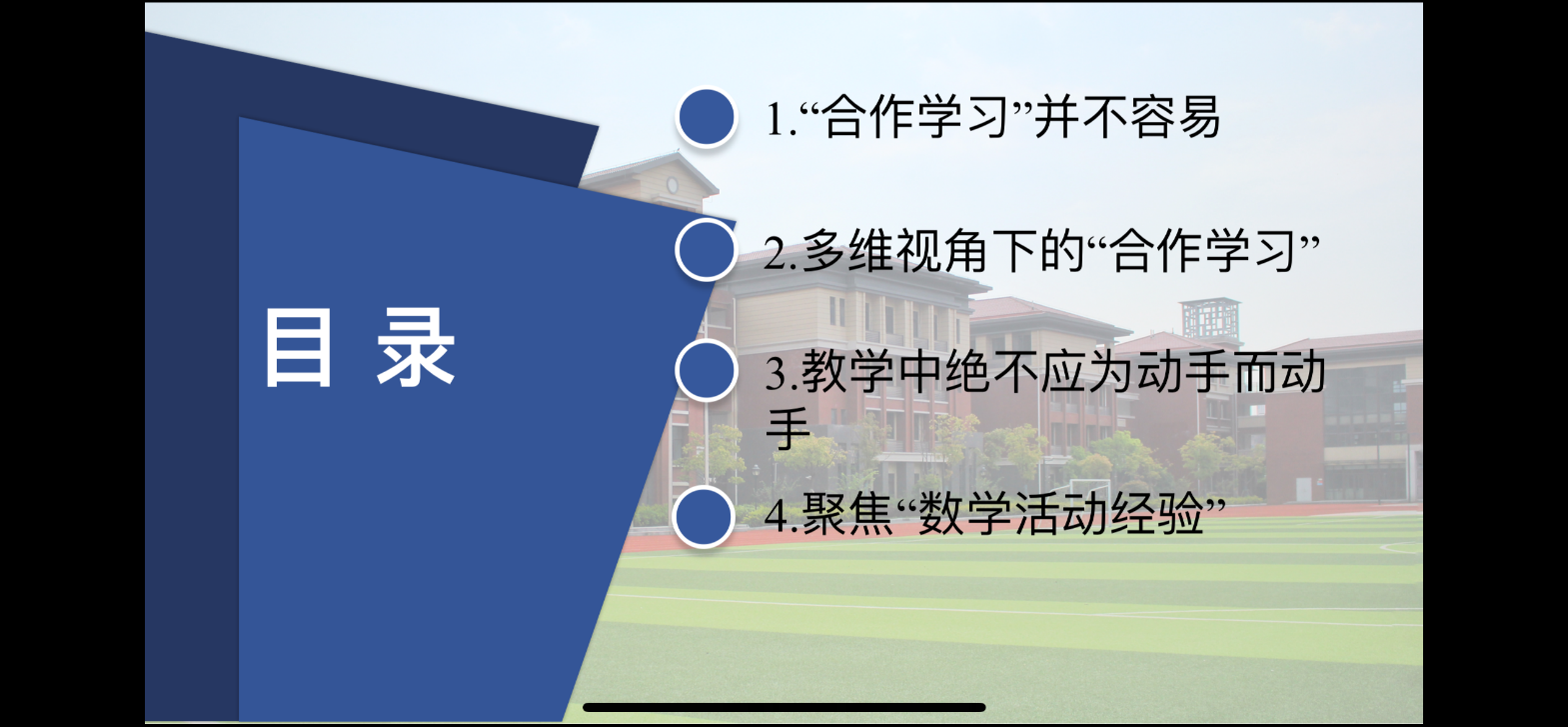 目 录

1.“合作学习”并不容易

2.多维视角下的“合作学习”

3.教学中绝不应为动手而动手

4.聚焦“数学活动经验”